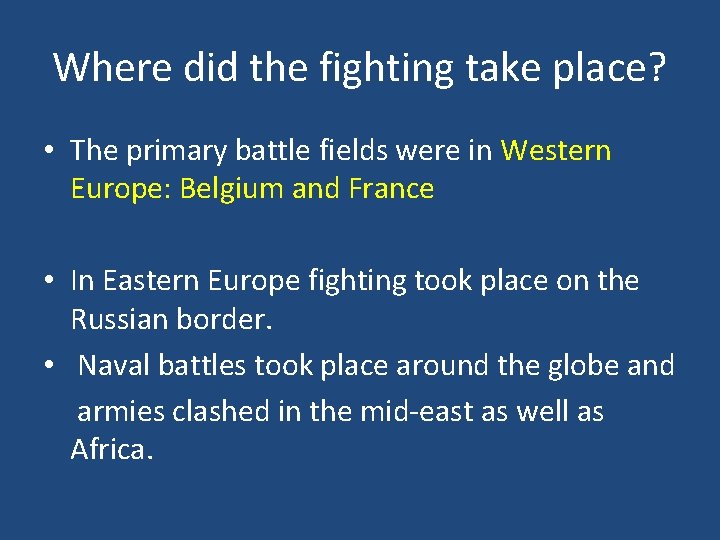 Where did the fighting take place?

• The primary battle fields were in Western Europe: Belgium and France

• In Eastern Europe fighting took place on the Russian border.

• Naval battles took place around the globe and armies clashed in the mid-east as well as Africa.